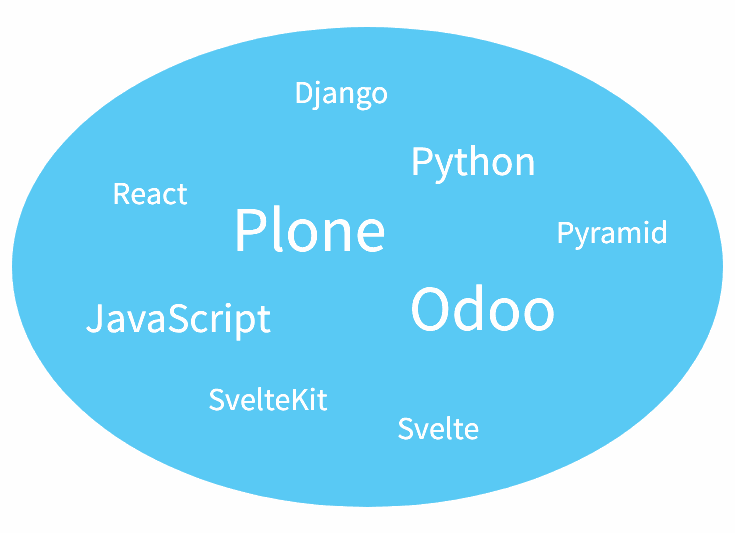 Django

Python

React

Plone

Pyramid

JavaScript

Odoo

SvelteKit

Svelte